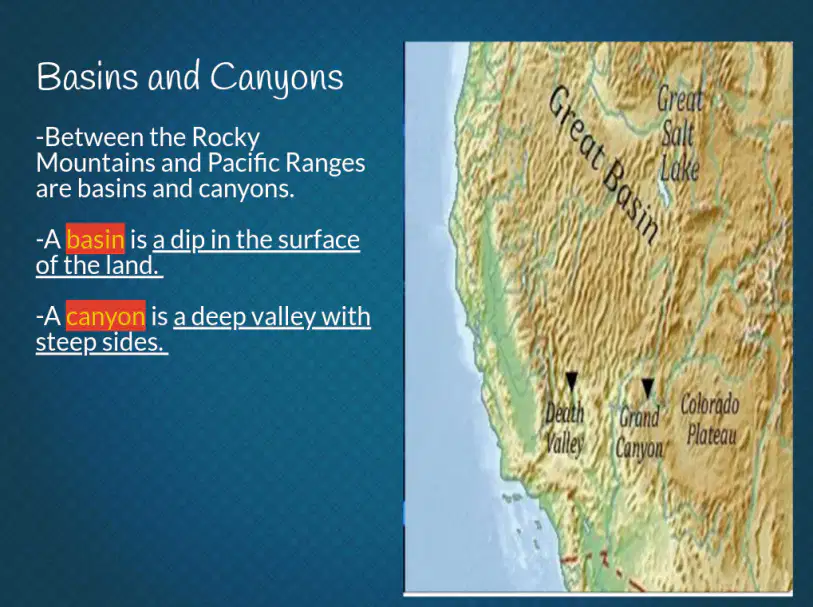 Basins and Canyons

-Between the Rocky Mountains and Pacific Ranges are basins and canyons.

-A basin is a dip in the surface of the land.

-A canyon is a deep valley with steep sides.

Great Basin

Great Salt Lake

Death Valley

Grand Canyon

Colorado Plateau